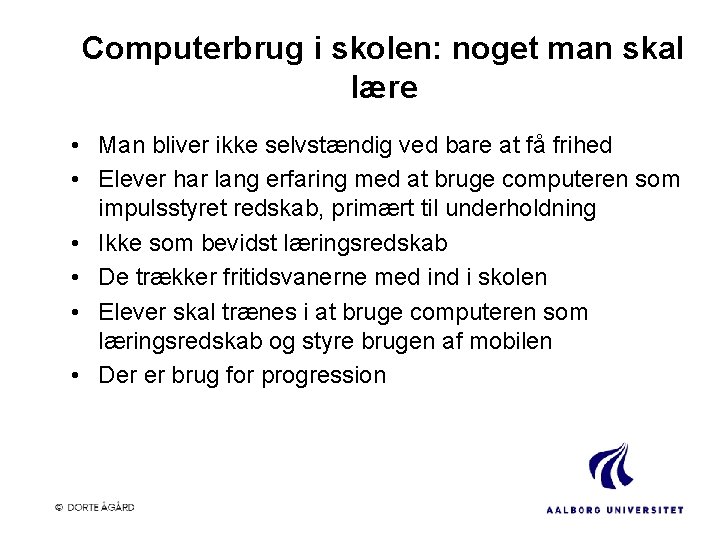 Computerbrug i skolen: noget man skal lære

• Man bliver ikke selvstændig ved bare at få frihed
• Elever har lang erfaring med at bruge computeren som impulsstyret redskab, primært til underholdning
• Ikke som bevidst læringsredskab
• De trækker fritidsvanerne med ind i skolen
• Elever skal trænes i at bruge computeren som læringsredskab og styre brugen af mobilen
• Der er brug for progression

© DORTE ÅGÅRD

AALBORG UNIVERSITET